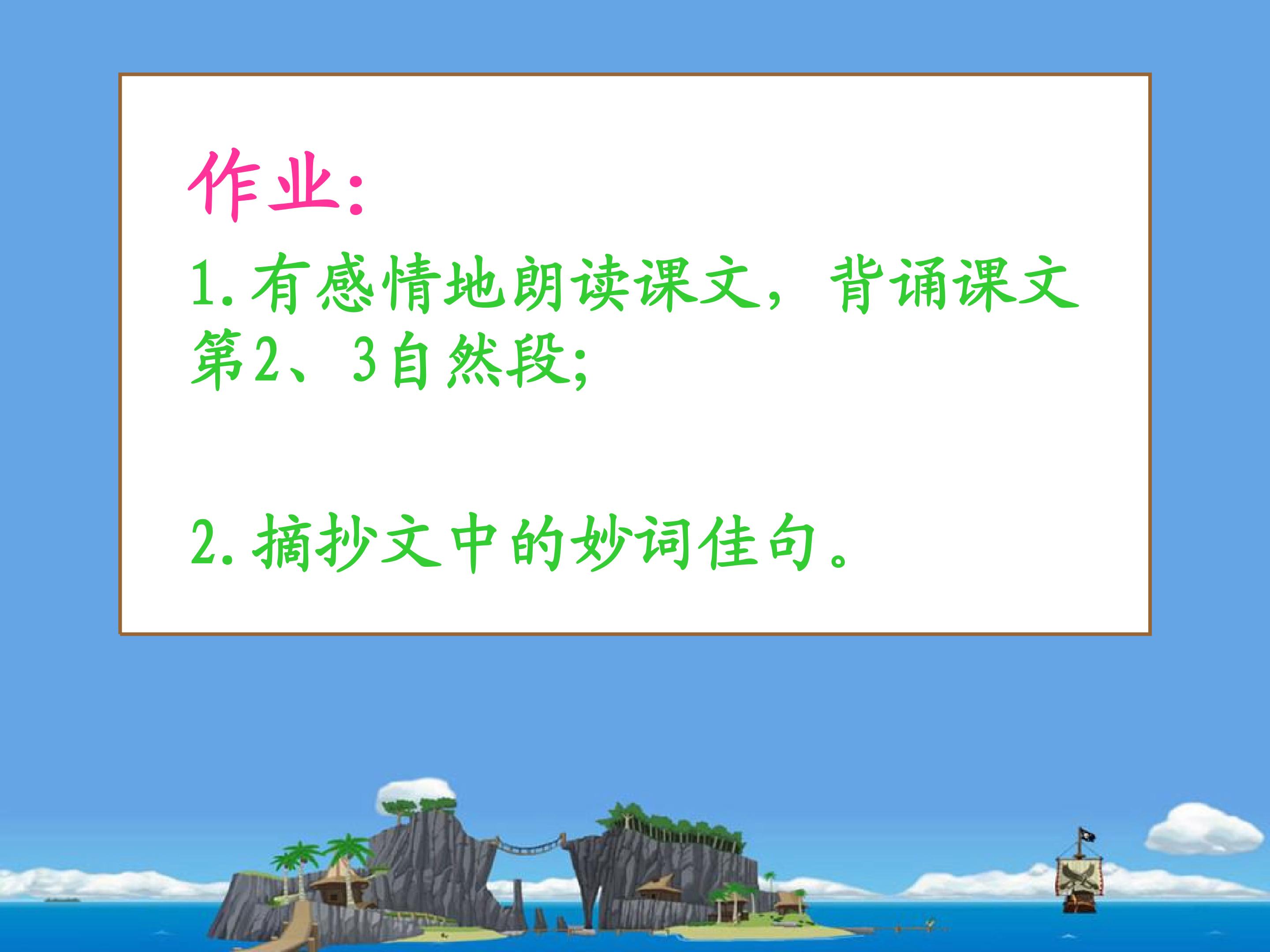 作业:

1.有感情地朗读课文，背诵课文第2、3自然段;

2.摘抄文中的妙词佳句。